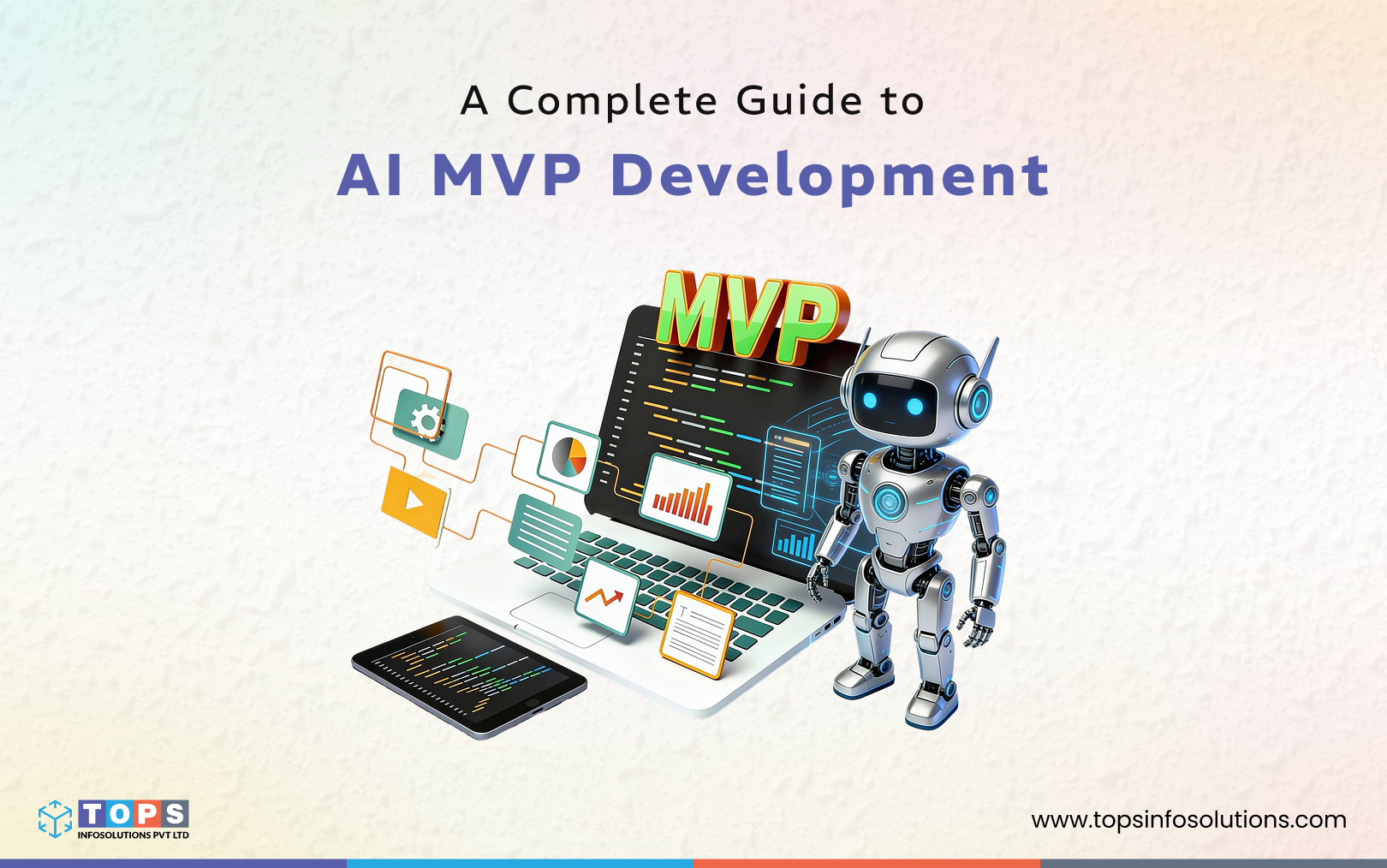 A Complete Guide to

AI MVP Development

MVP

TOPS
INFOSOLUTIONS PVT LTD

www.topsinfosolutions.com